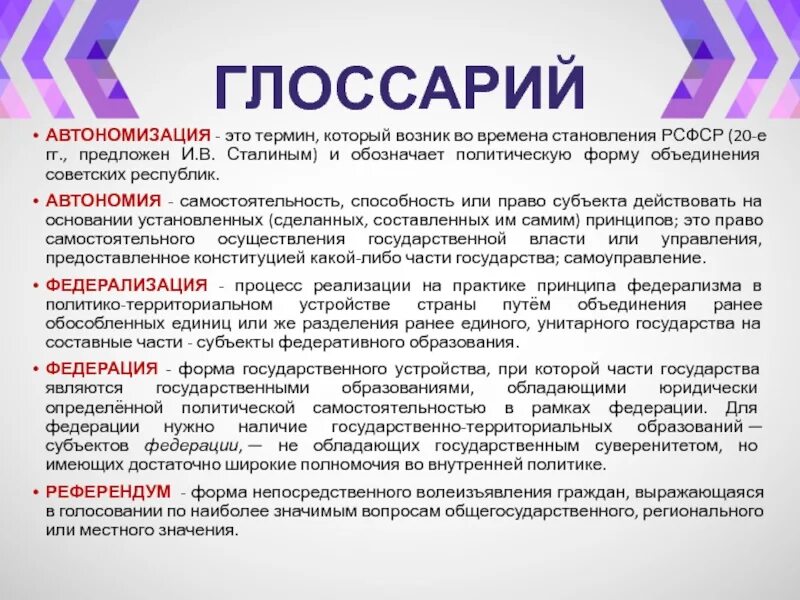 ГЛОССАРИЙ

• АВТОНОМИЗАЦИЯ - это термин, который возник во времена становления РСФСР (20-е гг., предложен И.В. Сталиным) и обозначает политическую форму объединения советских республик.

• АВТОНОМИЯ - самостоятельность, способность или право субъекта действовать на основании установленных (сделанных, составленных им самим) принципов; это право самостоятельного осуществления государственной власти или управления, предоставленное конституцией какой-либо части государства; самоуправление.

• ФЕДЕРАЛИЗАЦИЯ - процесс реализации на практике принципа федерализма в политико-территориальном устройстве страны путём объединения ранее обособленных единиц или же разделения ранее единого, унитарного государства на составные части - субъекты федеративного образования.

• ФЕДЕРАЦИЯ - форма государственного устройства, при которой части государства являются государственными образованиями, обладающими юридически определённой политической самостоятельностью в рамках федерации. Для федерации нужно наличие государственно-территориальных образований — субъектов федерации, — не обладающих государственным суверенитетом, но имеющих достаточно широкие полномочия во внутренней политике.

• РЕФЕРЕНДУМ - форма непосредственного волеизъявления граждан, выражающаяся в голосовании по наиболее значимым вопросам общегосударственного, регионального или местного значения.